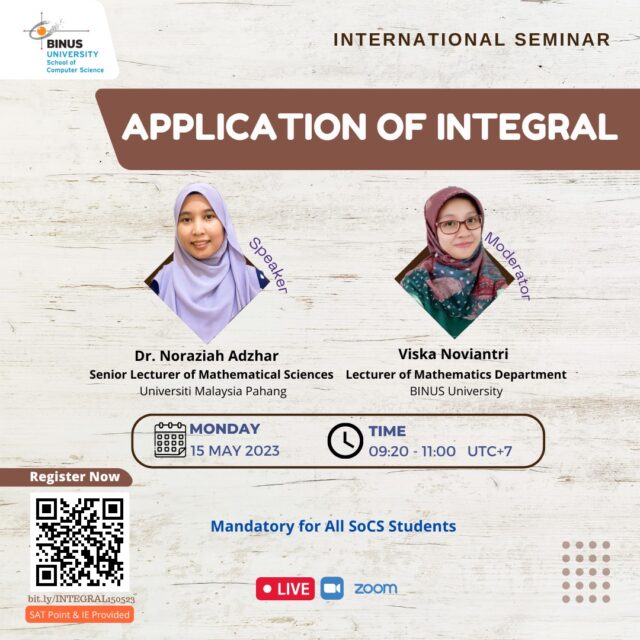 BINUS UNIVERSITY School of Computer Science

INTERNATIONAL SEMINAR

APPLICATION OF INTEGRAL

Speaker

Dr. Noraziah Adzhar
Senior Lecturer of Mathematical Sciences
Universiti Malaysia Pahang

Moderator

Viska Noviantri
Lecturer of Mathematics Department
BINUS University

MONDAY
15 MAY 2023

TIME
09:20 - 11:00 UTC+7

Register Now

bit.ly/INTEGRAL150523

SAT Point & IE Provided

Mandatory for All SoCS Students

LIVE zoom